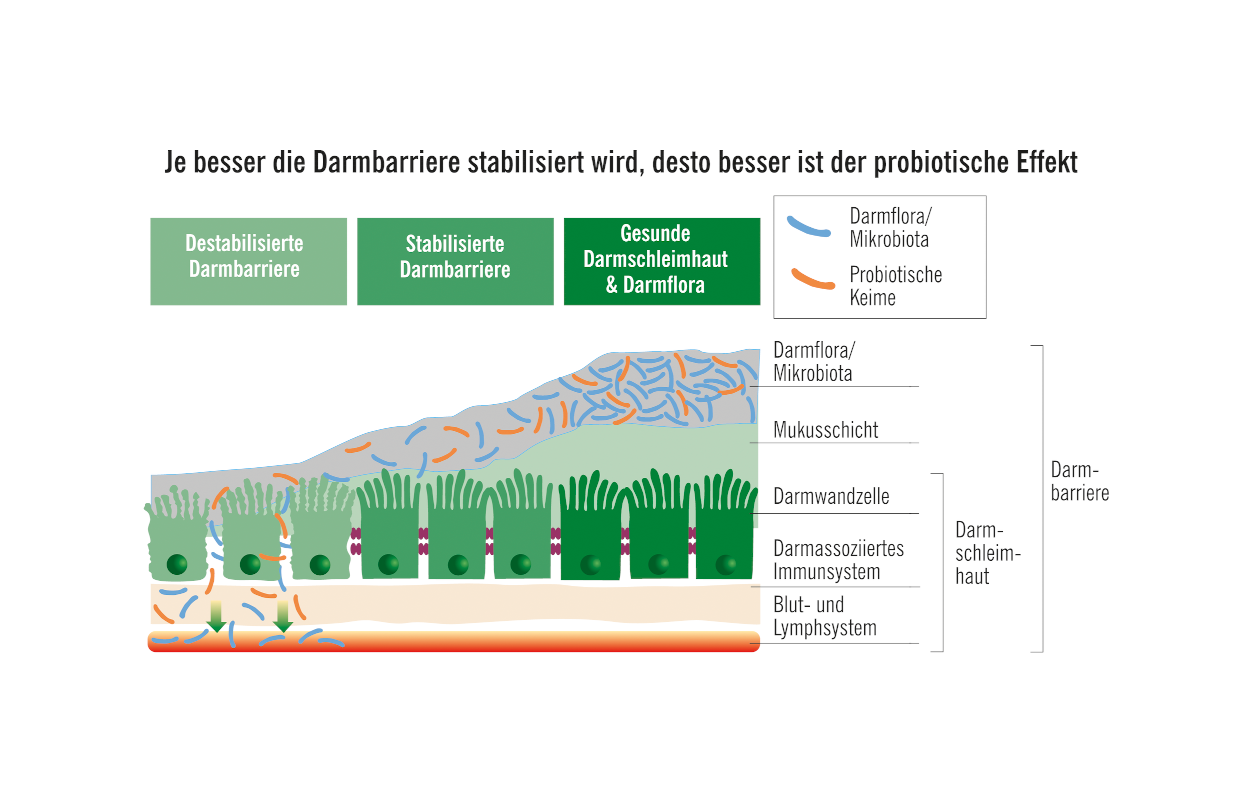 Je besser die Darmbarriere stabilisiert wird, desto besser ist der probiotische Effekt

Destabilisierte Darmbarriere

Stabilisierte Darmbarriere

Gesunde Darmschleimhaut & Darmflora

Darmflora/ Mikrobiota

Probiotische Keime

Darmflora/ Mikrobiota

Mukusschicht

Darmwandzelle

Darmassoziiertes Immunsystem

Blut- und Lymphsystem

Darm-schleim-haut

Darm-barriere